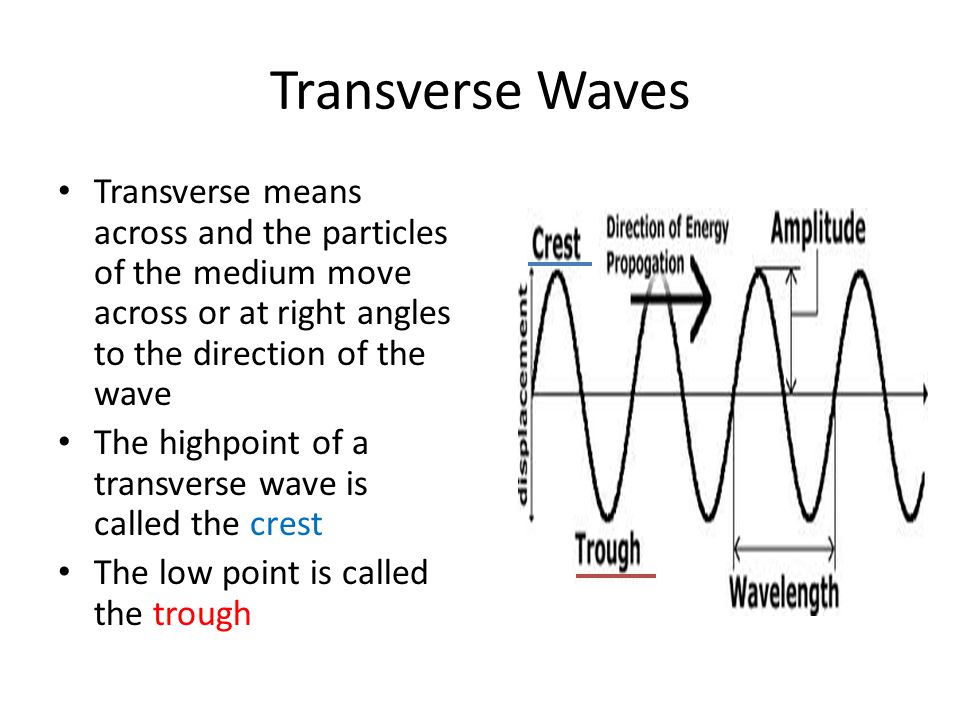 Transverse Waves

• Transverse means across and the particles of the medium move across or at right angles to the direction of the wave

• The highpoint of a transverse wave is called the crest

• The low point is called the trough

Crest

Direction of Energy Propogation

Amplitude

displacement

Trough

Wavelength